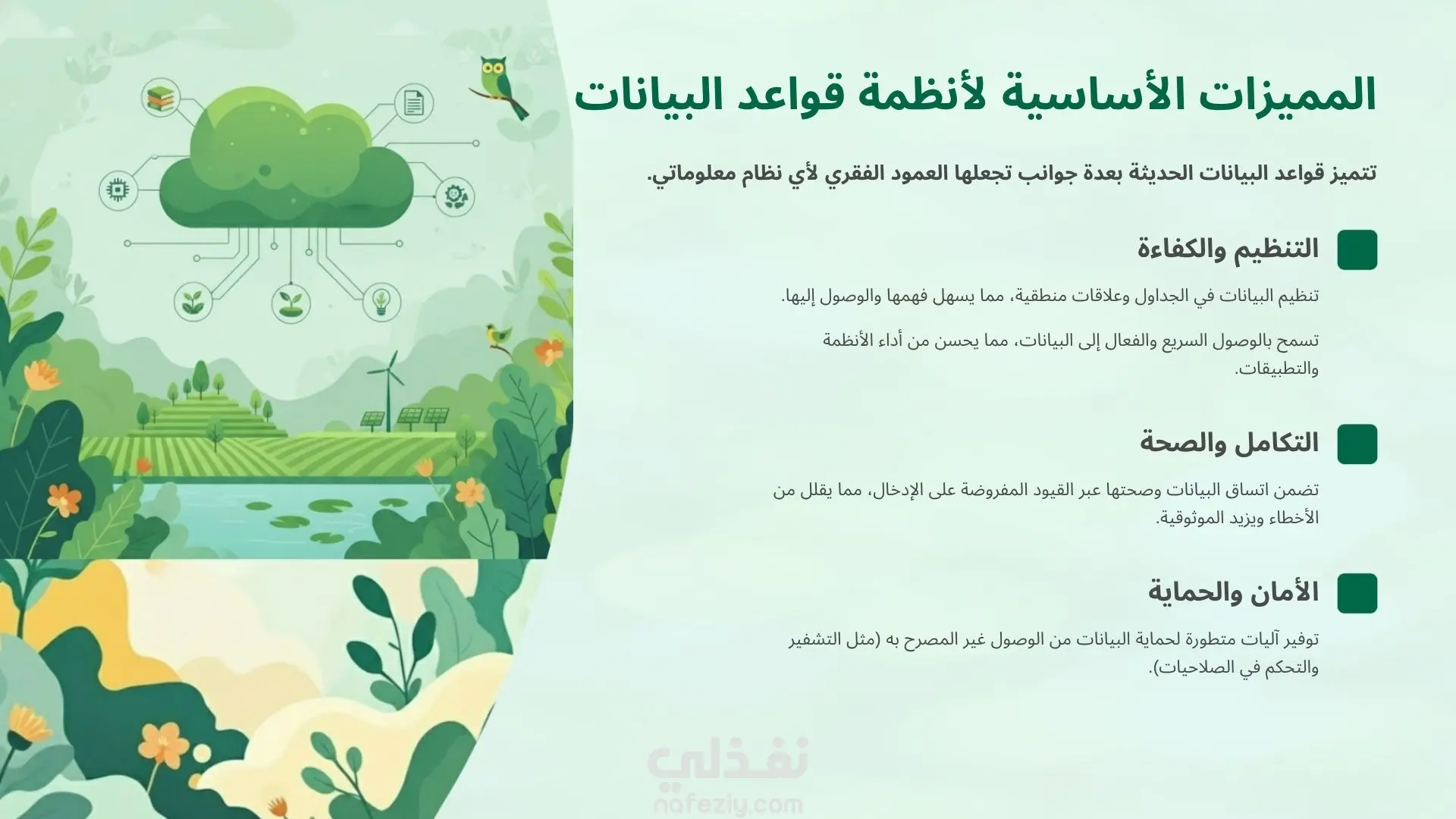 المميزات الأساسية لأنظمة قواعد البيانات

تتميز قواعد البيانات الحديثة بعدة جوانب تجعلها العمود الفقري لأي نظام معلوماتي.

التنظيم والكفاءة

تنظيم البيانات في الجداول وعلاقات منطقية، مما يسهل فهمها والوصول إليها.

تسمح بالوصول السريع والفعال إلى البيانات، مما يحسن من أداء الأنظمة والتطبيقات.

التكامل والصحة

تضمن اتساق البيانات وصحتها عبر القيود المفروضة على الإدخال، مما يقلل من الأخطاء ويزيد الموثوقية.

الأمان والحماية

توفير آليات متطورة لحماية البيانات من الوصول غير المصرح به (مثل التشفير والتحكم في الصلاحيات).

نفذلي
nafezly.com